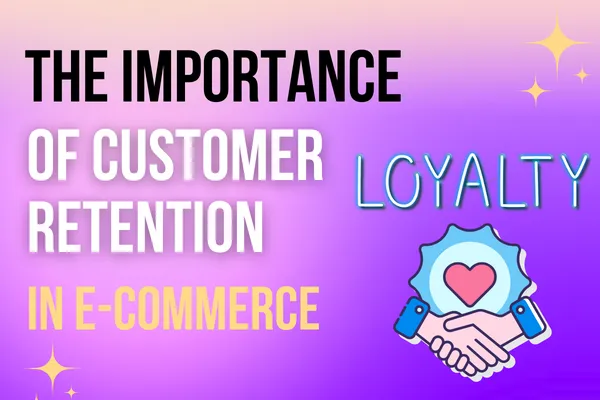 THE IMPORTANCE OF CUSTOMER RETENTION IN E-COMMERCE

LOYALTY